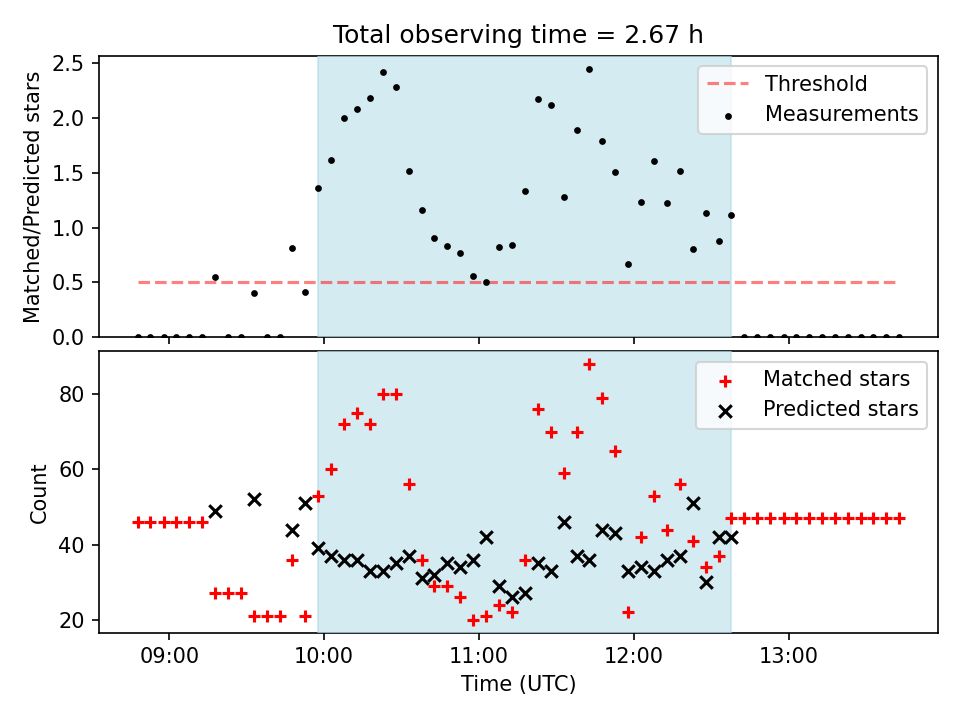 Total observing time = 2.67 h

Matched/Predicted stars

2.5
2.0
1.5
1.0
0.5
0.0

Threshold
Measurements

Count

80
60
40
20

Matched stars
Predicted stars

09:00
10:00
11:00
12:00
13:00

Time (UTC)